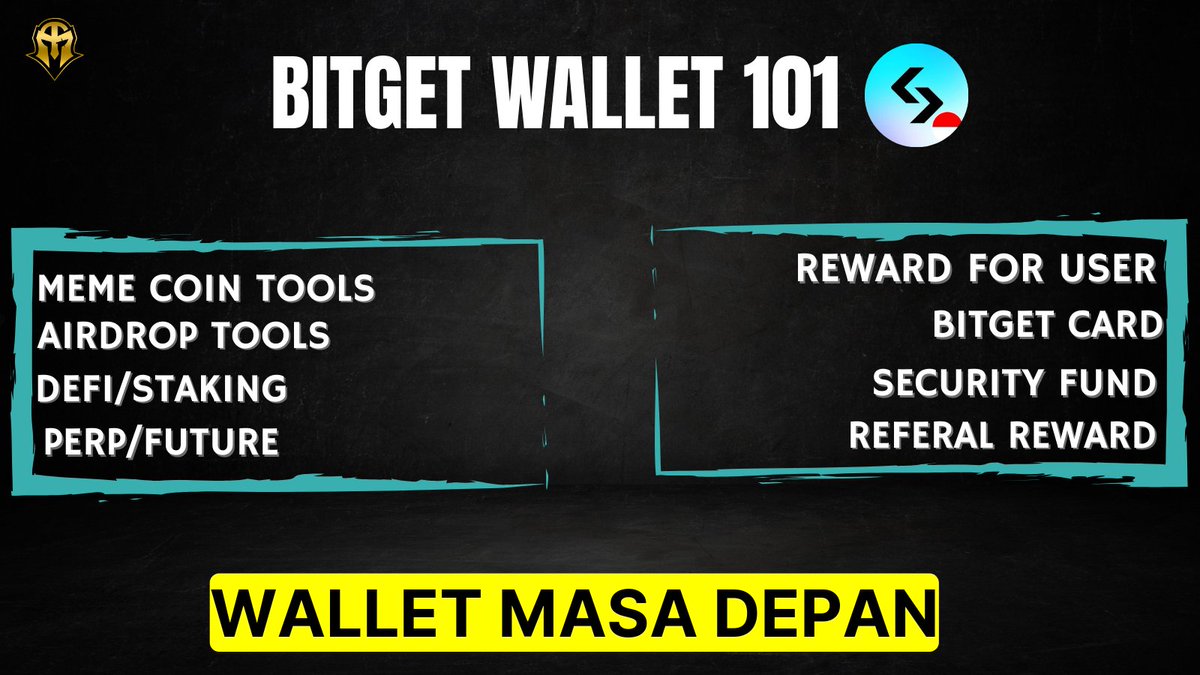 BITGET WALLET 101

MEME COIN TOOLS
AIRDROP TOOLS
DEFI/STAKING
PERP/FUTURE

REWARD FOR USER
BITGET CARD
SECURITY FUND
REFERAL REWARD

WALLET MASA DEPAN